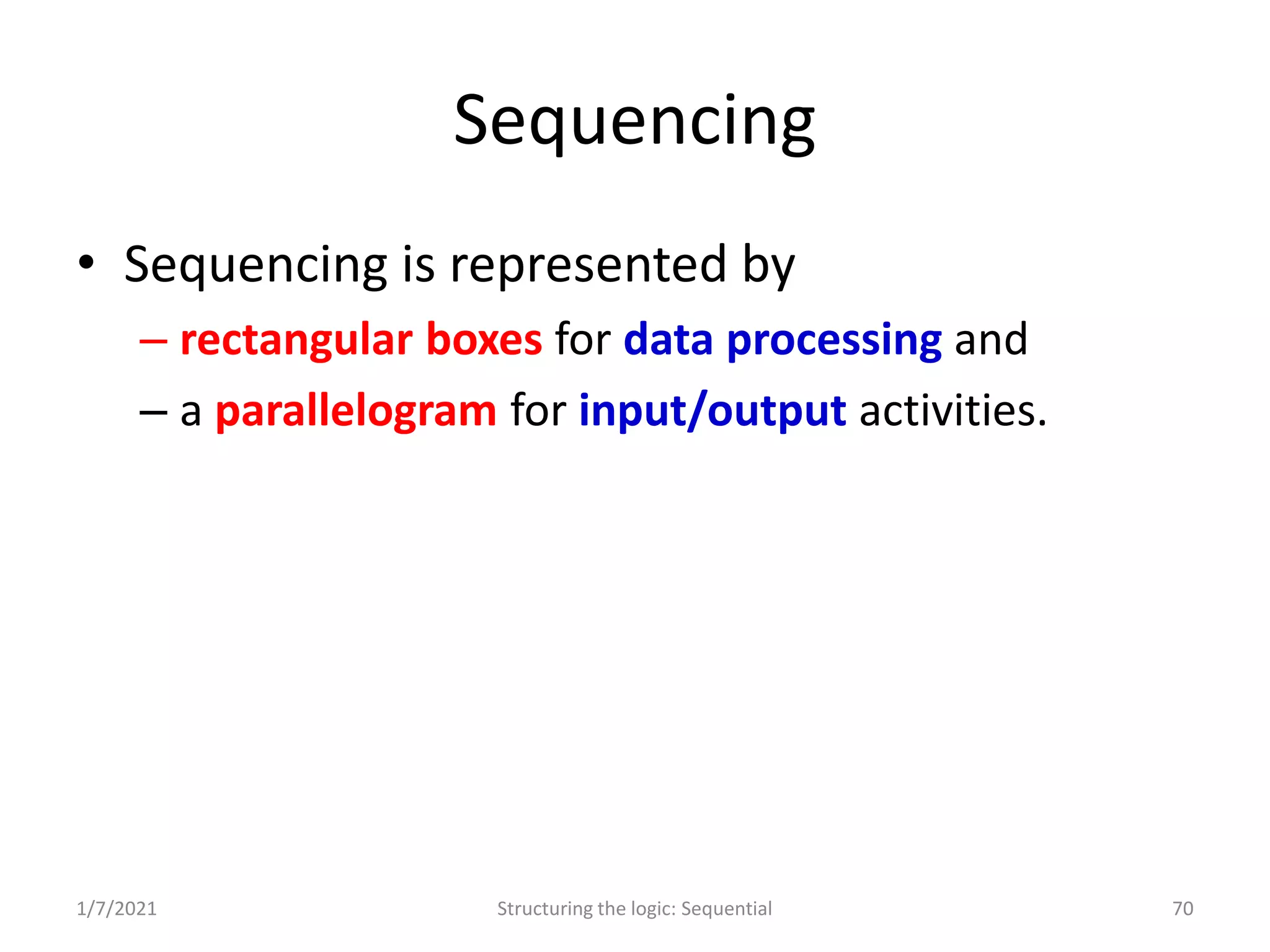 Sequencing

• Sequencing is represented by
– rectangular boxes for data processing and
– a parallelogram for input/output activities.

1/7/2021 Structuring the logic: Sequential 70